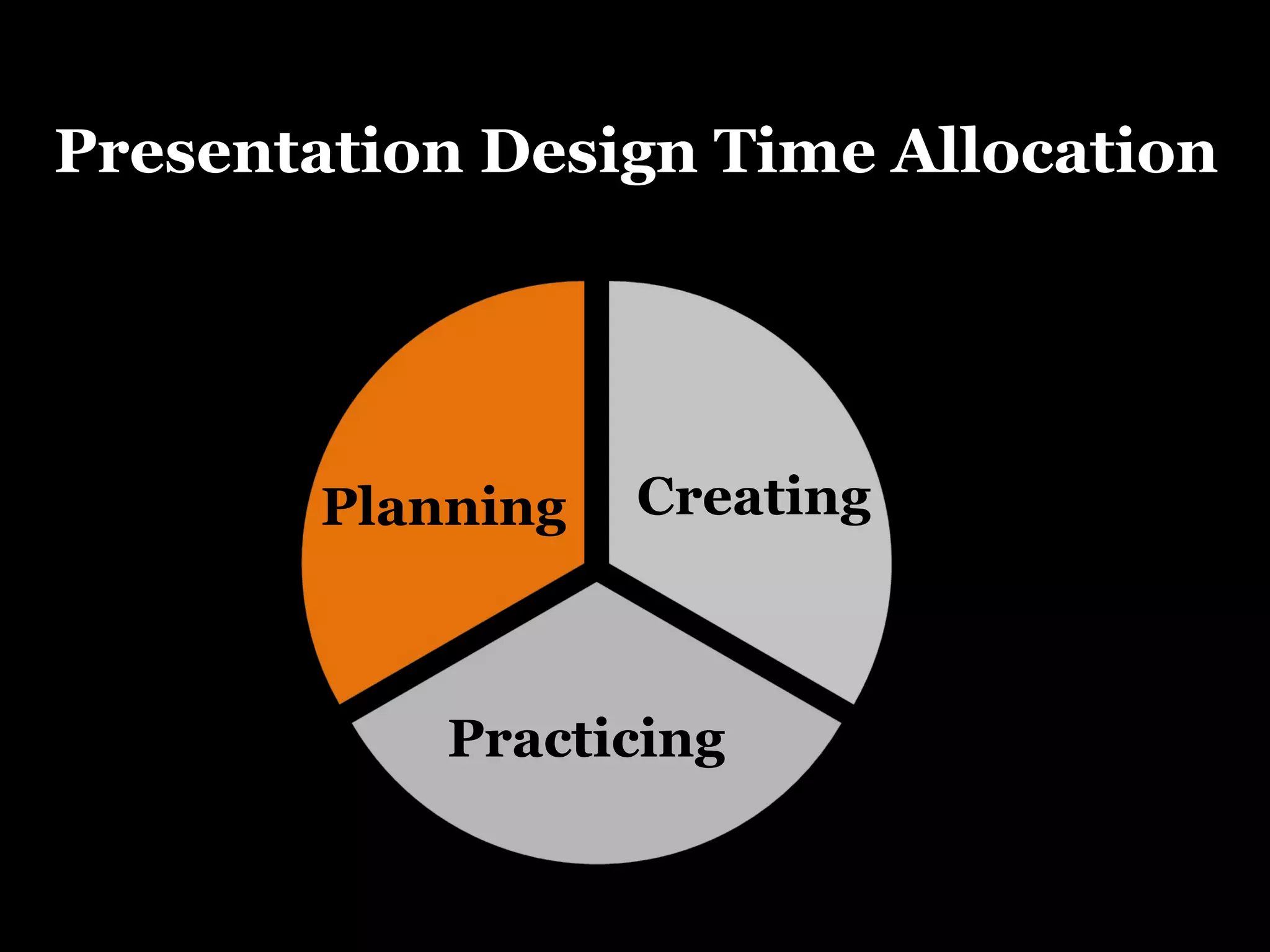 Presentation Design Time Allocation

Planning

Creating

Practicing